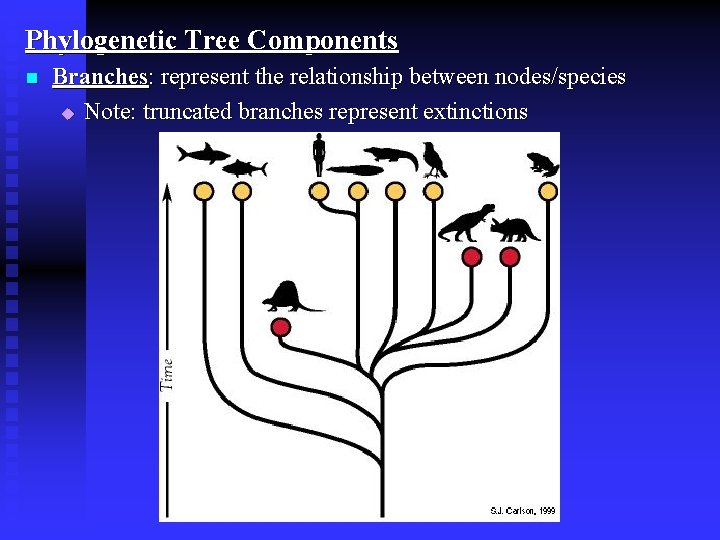 Phylogenetic Tree Components

Branches: represent the relationship between nodes/species

Note: truncated branches represent extinctions

Time

S.J. Carlson, 1999